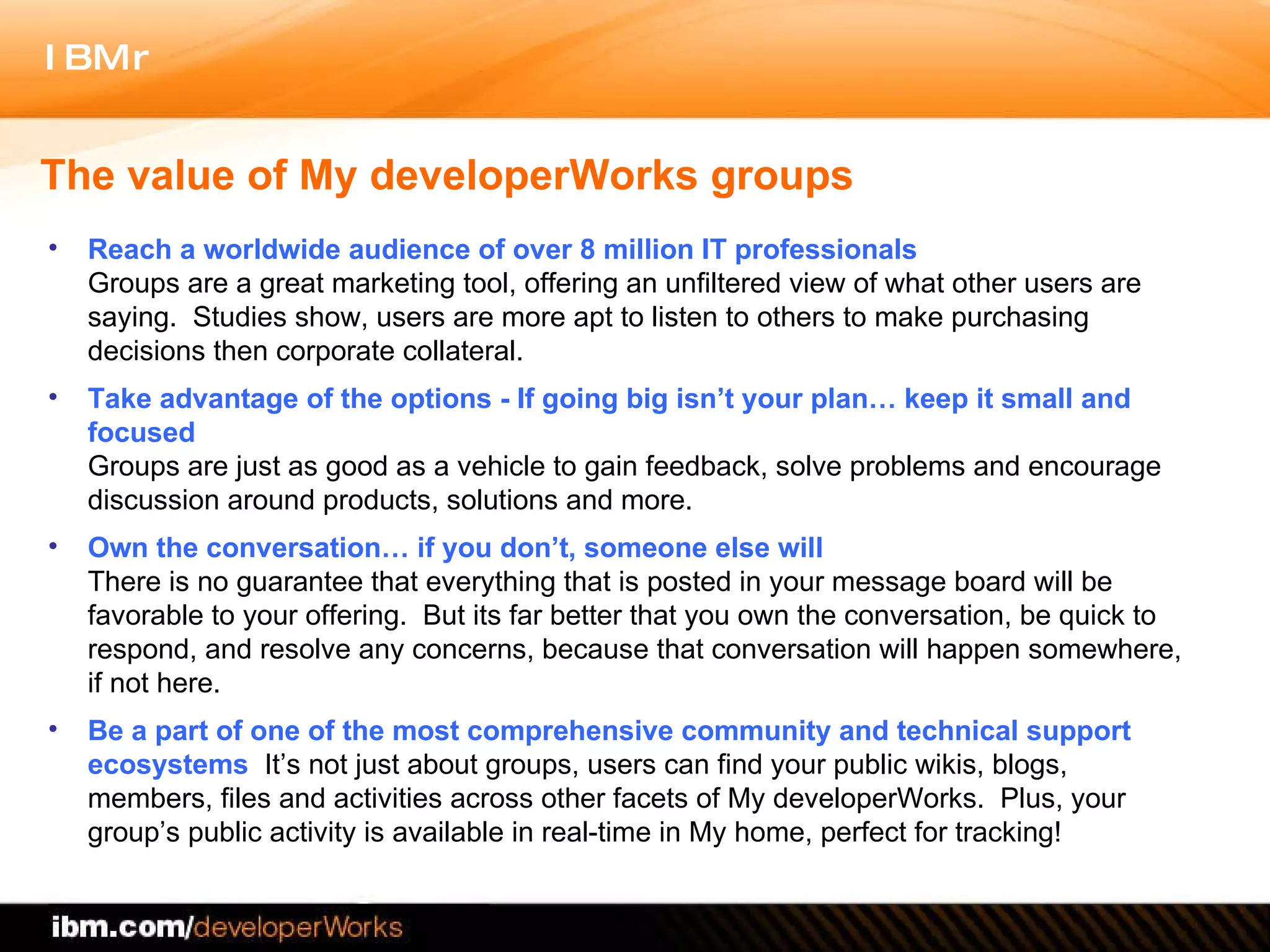 IBMr

The value of My developerWorks groups

• Reach a worldwide audience of over 8 million IT professionals
Groups are a great marketing tool, offering an unfiltered view of what other users are saying. Studies show, users are more apt to listen to others to make purchasing decisions then corporate collateral.

• Take advantage of the options - If going big isn't your plan… keep it small and focused
Groups are just as good as a vehicle to gain feedback, solve problems and encourage discussion around products, solutions and more.

• Own the conversation… if you don't, someone else will
There is no guarantee that everything that is posted in your message board will be favorable to your offering. But its far better that you own the conversation, be quick to respond, and resolve any concerns, because that conversation will happen somewhere, if not here.

• Be a part of one of the most comprehensive community and technical support ecosystems It's not just about groups, users can find your public wikis, blogs, members, files and activities across other facets of My developerWorks. Plus, your group's public activity is available in real-time in My home, perfect for tracking!

ibm.com/developerWorks